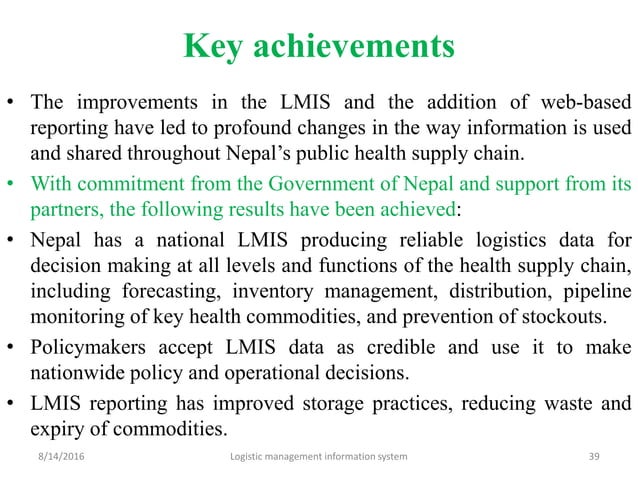 Key achievements

• The improvements in the LMIS and the addition of web-based reporting have led to profound changes in the way information is used and shared throughout Nepal's public health supply chain.

• With commitment from the Government of Nepal and support from its partners, the following results have been achieved:

• Nepal has a national LMIS producing reliable logistics data for decision making at all levels and functions of the health supply chain, including forecasting, inventory management, distribution, pipeline monitoring of key health commodities, and prevention of stockouts.

• Policymakers accept LMIS data as credible and use it to make nationwide policy and operational decisions.

• LMIS reporting has improved storage practices, reducing waste and expiry of commodities.

8/14/2016 Logistic management information system 39